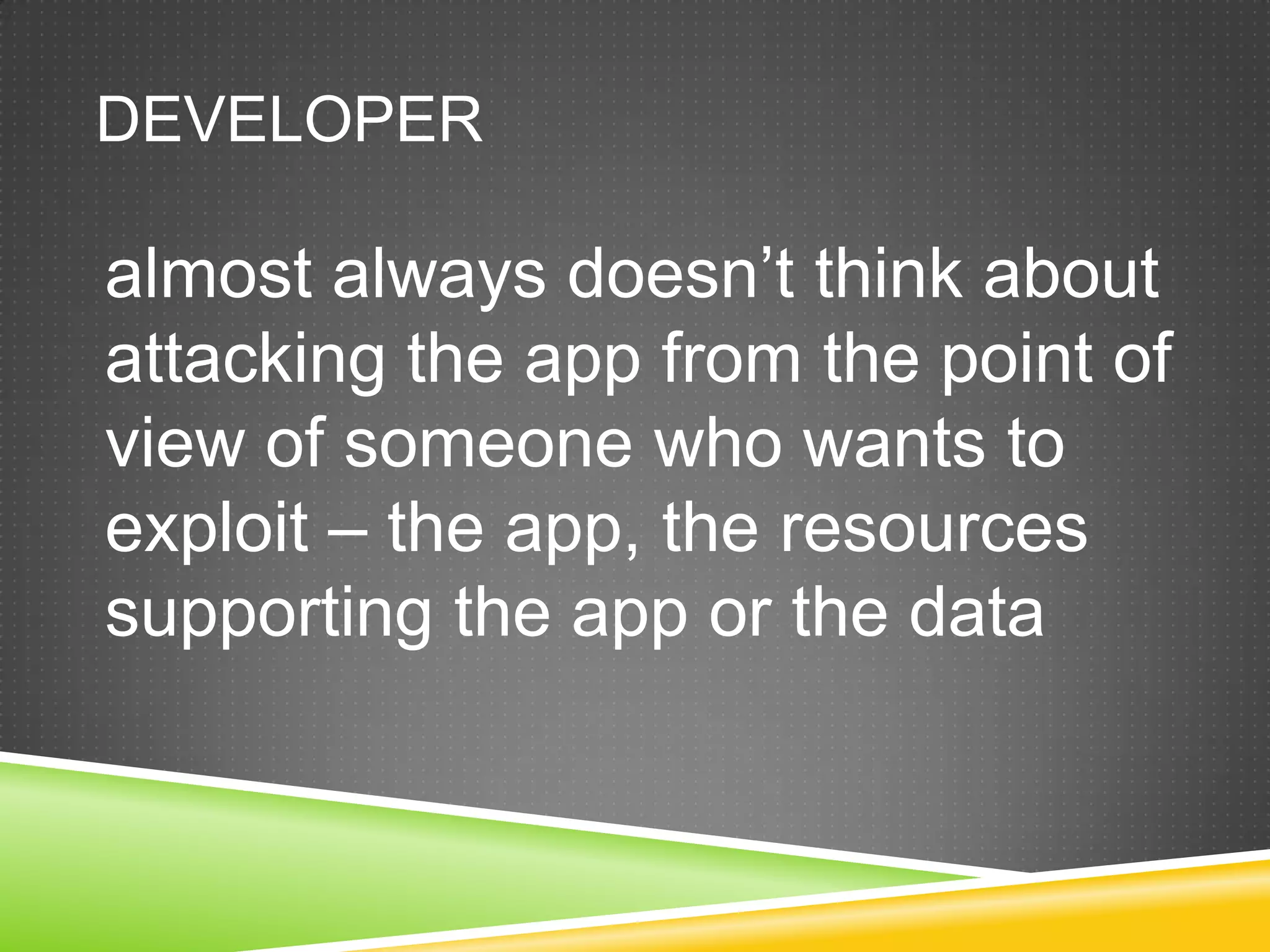 DEVELOPER

almost always doesn’t think about attacking the app from the point of view of someone who wants to exploit – the app, the resources supporting the app or the data